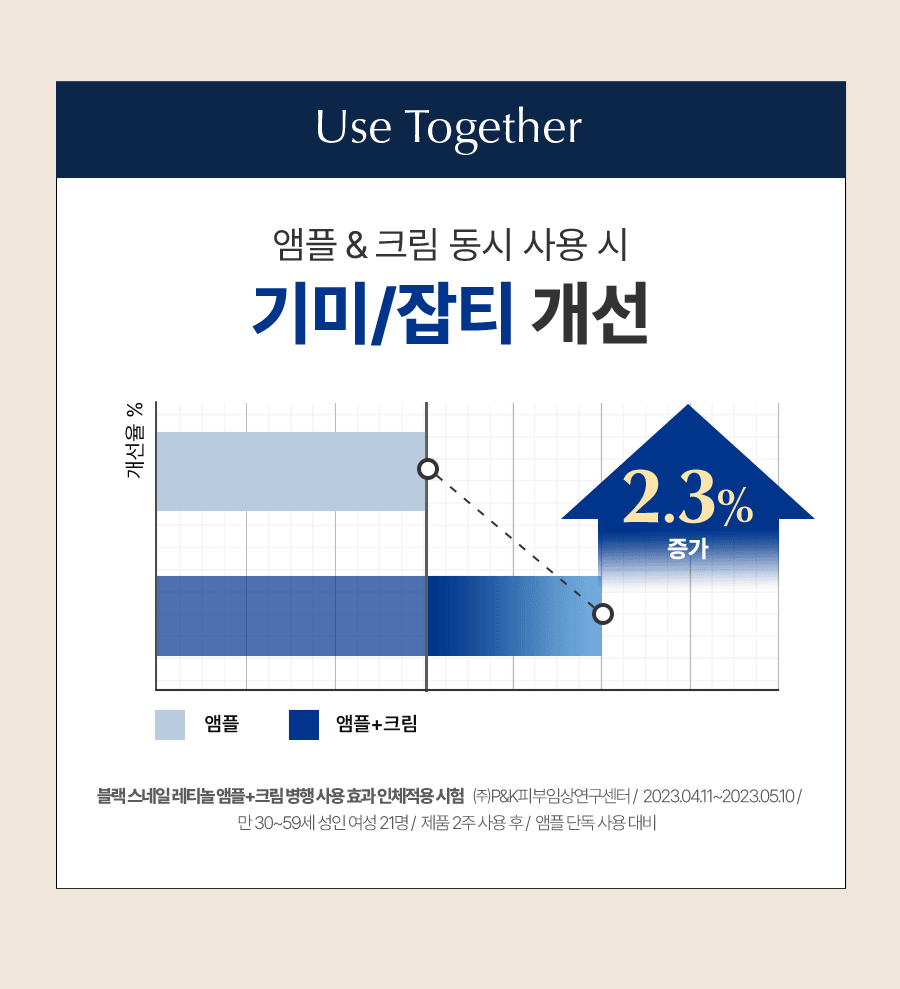 Use Together

앰플 & 크림 동시 사용 시

기미/잡티 개선

개선율 %

2.3%
증가

앰플
앰플+크림

블랙 스네일 레티놀 앰플+크림 병행 사용 효과 인체적용 시험 ㈜P&K피부임상연구센터 / 2023.04.11~2023.05.10 / 만 30~59세 성인 여성 21명 / 제품 2주 사용 후 / 앰플 단독 사용 대비